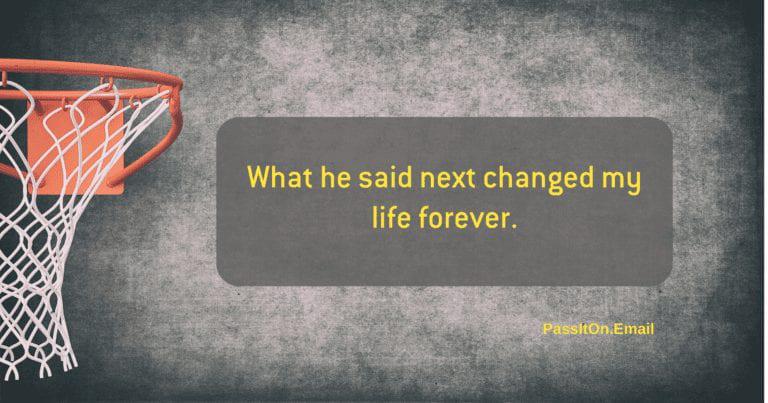 What he said next changed my life forever.

PassItOn.Email